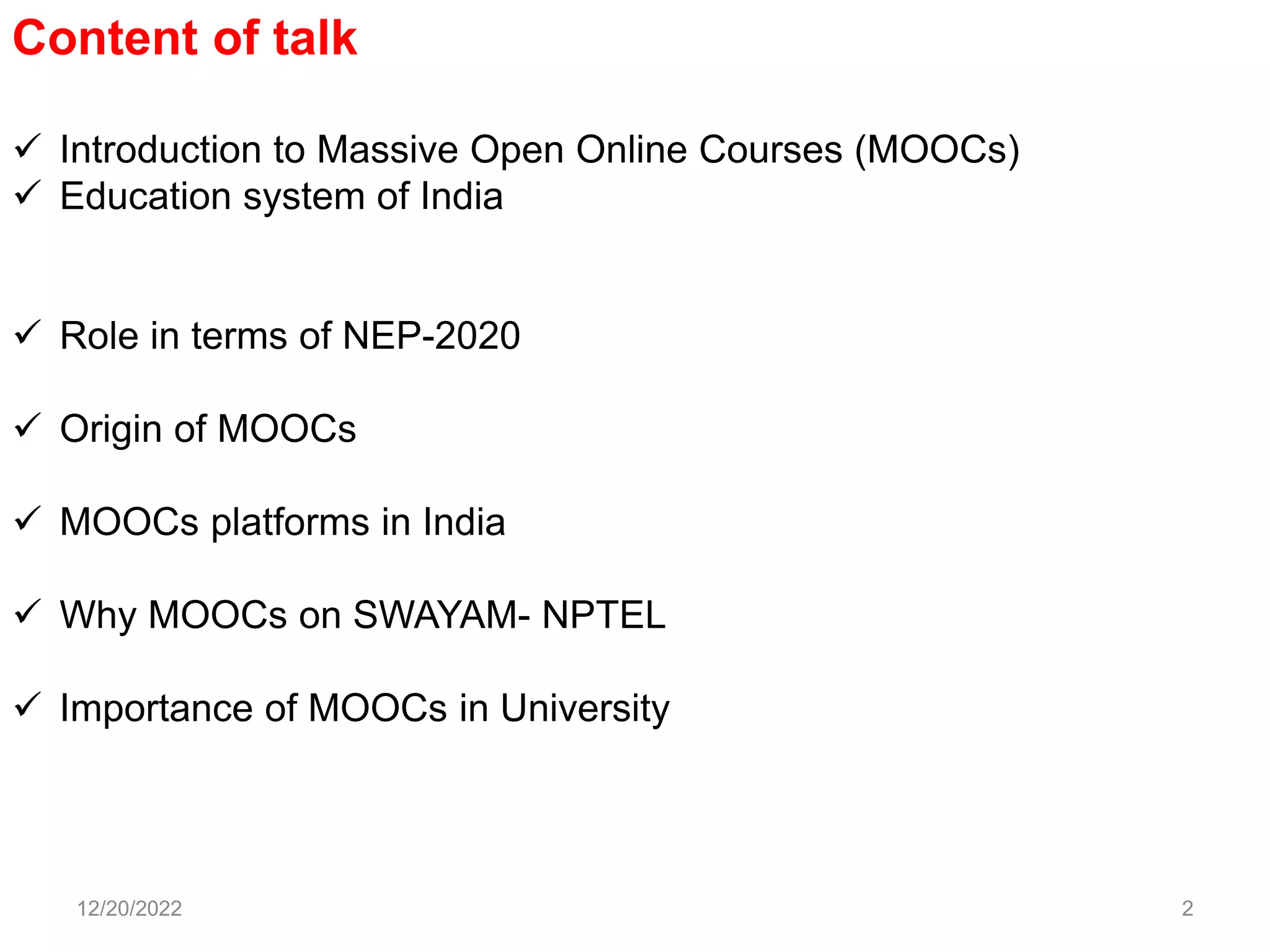 Content of talk

✓ Introduction to Massive Open Online Courses (MOOCs)
✓ Education system of India

✓ Role in terms of NEP-2020

✓ Origin of MOOCs

✓ MOOCs platforms in India

✓ Why MOOCs on SWAYAM- NPTEL

✓ Importance of MOOCs in University

12/20/2022

2